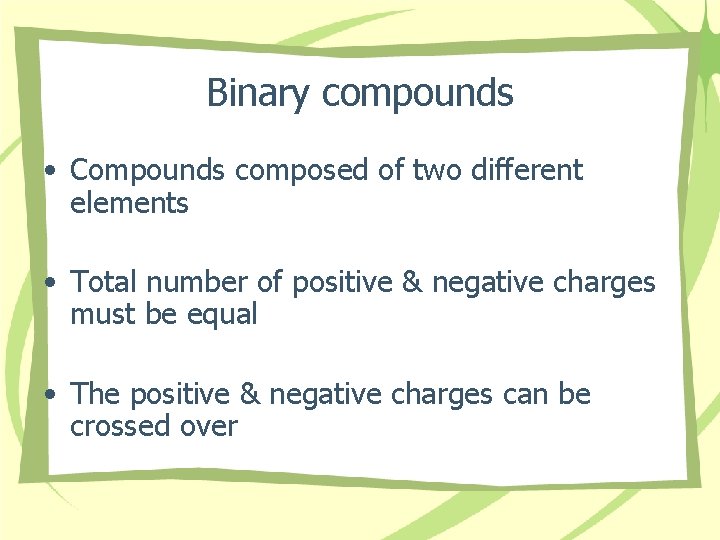 Binary compounds

• Compounds composed of two different elements

• Total number of positive & negative charges must be equal

• The positive & negative charges can be crossed over